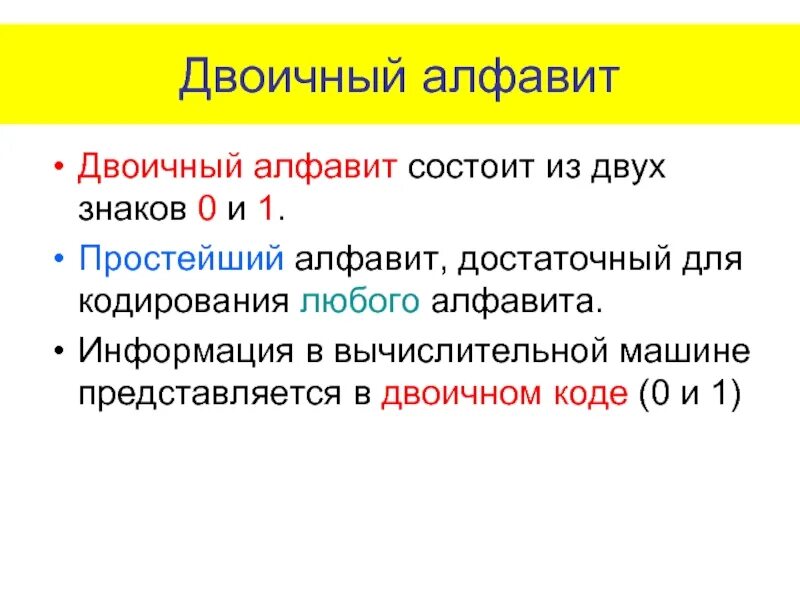 Двоичный алфавит

• Двоичный алфавит состоит из двух знаков 0 и 1.
• Простейший алфавит, достаточный для кодирования любого алфавита.
• Информация в вычислительной машине представляется в двоичном коде (0 и 1)